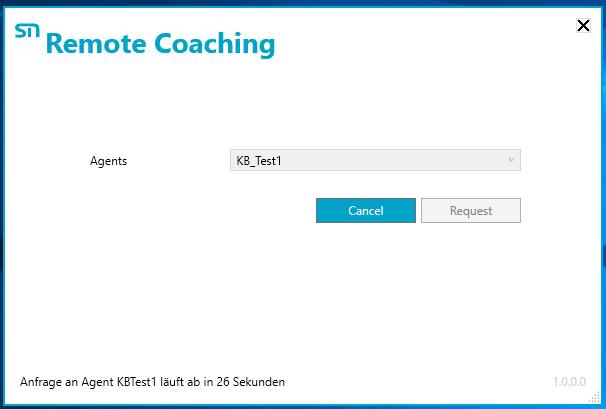 SN Remote Coaching

Agents KB_Test1

Cancel Request

Anfrage an Agent KBTest1 läuft ab in 26 Sekunden

1.0.0.0